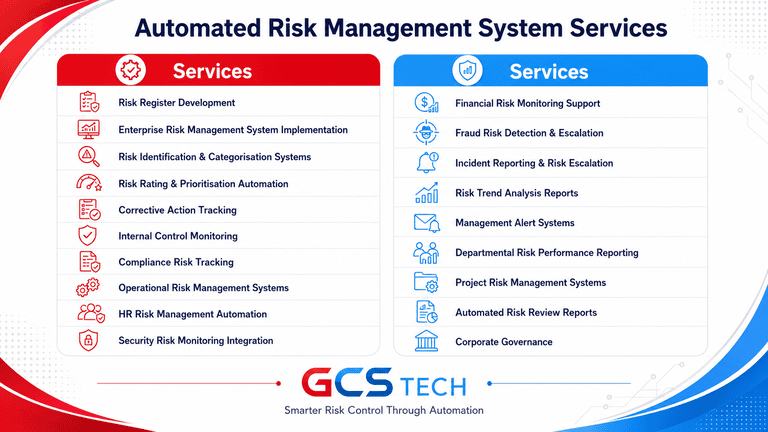 Automated Risk Management System Services

Services

Risk Register Development
Enterprise Risk Management System Implementation
Risk Identification & Categorisation Systems
Risk Rating & Prioritisation Automation
Corrective Action Tracking
Internal Control Monitoring
Compliance Risk Tracking
Operational Risk Management Systems
HR Risk Management Automation
Security Risk Monitoring Integration

Services

Financial Risk Monitoring Support
Fraud Risk Detection & Escalation
Incident Reporting & Risk Escalation
Risk Trend Analysis Reports
Management Alert Systems
Departmental Risk Performance Reporting
Project Risk Management Systems
Automated Risk Review Reports
Corporate Governance

GCS TECH
Smarter Risk Control Through Automation